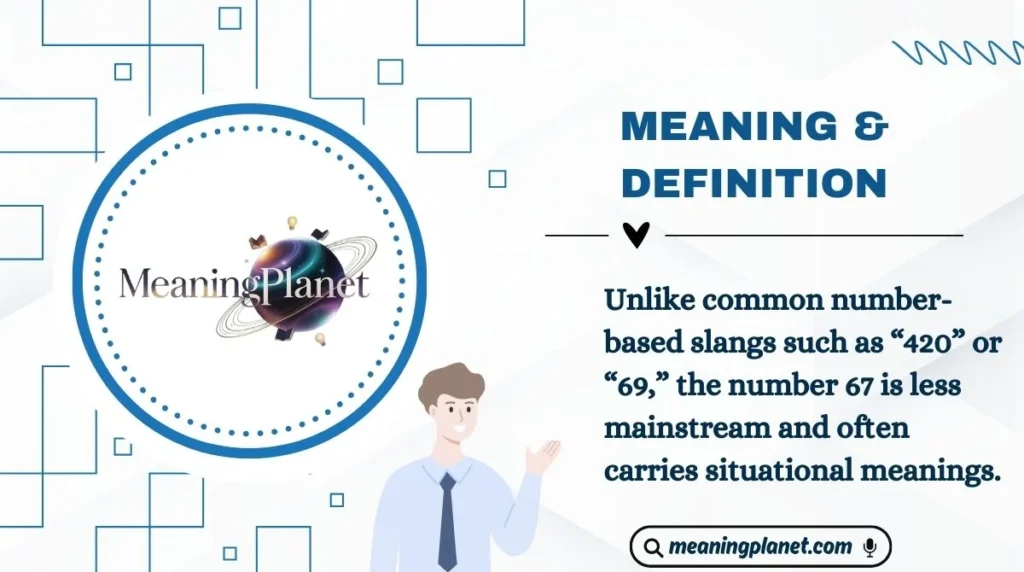 MeaningPlanet

MEANING & DEFINITION

Unlike common number-based slangs such as “420” or “69,” the number 67 is less mainstream and often carries situational meanings.

meaningplanet.com